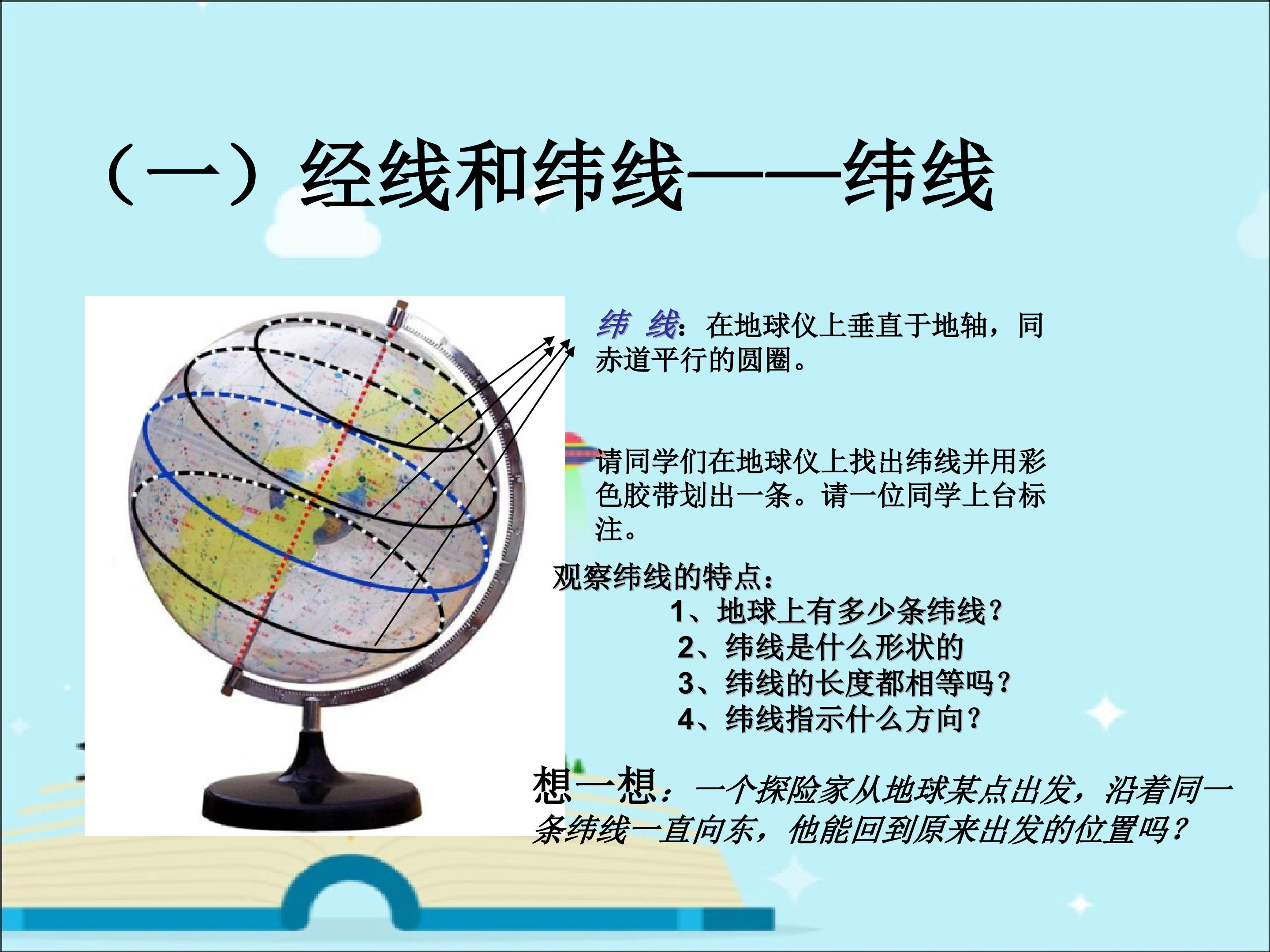 （一）经线和纬线——纬线

纬 线：在地球仪上垂直于地轴，同赤道平行的圆圈。

请同学们在地球仪上找出纬线并用彩色胶带划出一条。请一位同学上台标注。

观察纬线的特点：

1、地球上有多少条纬线？
2、纬线是什么形状的
3、纬线的长度都相等吗？
4、纬线指示什么方向？

想一想：一个探险家从地球某点出发，沿着同一条纬线一直向东，他能回到原来出发的位置吗？